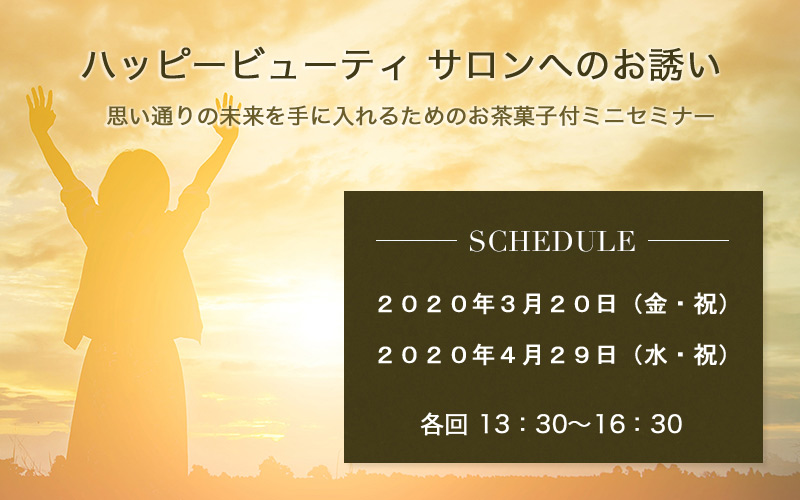 ハッピービューティ サロンへのお誘い

思い通りの未来を手に入れるためのお茶菓子付ミニセミナー

SCHEDULE

２０２０年３月２０日（金・祝）

２０２０年４月２９日（水・祝）

各回 13：30〜16：30